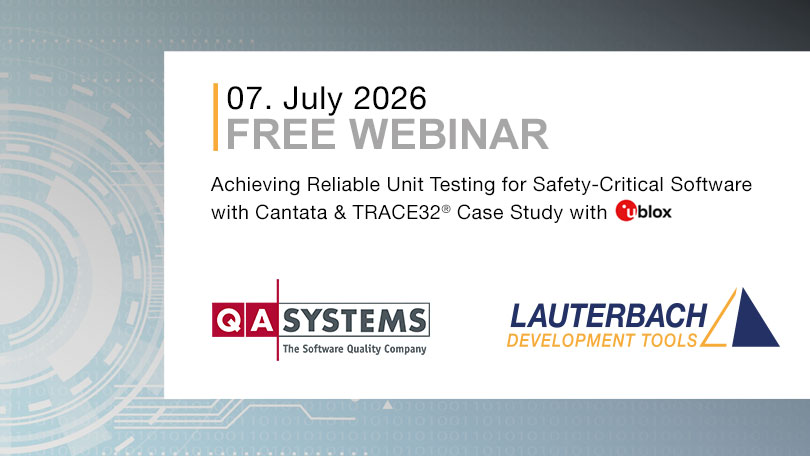 07. July 2026
FREE WEBINAR

Achieving Reliable Unit Testing for Safety-Critical Software with Cantata & TRACE32® Case Study with ublox

QA SYSTEMS
The Software Quality Company

LAUTERBACH
DEVELOPMENT TOOLS